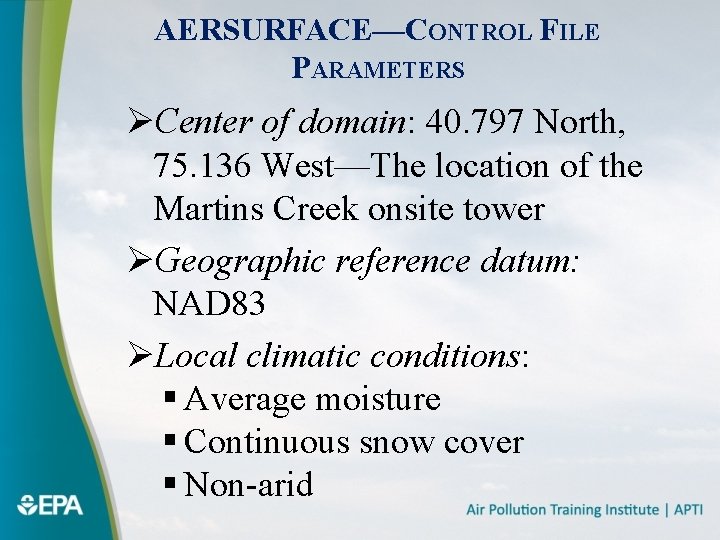 AERSURFACE—CONTROL FILE PARAMETERS

➢Center of domain: 40.797 North, 75.136 West—The location of the Martins Creek onsite tower

➢Geographic reference datum: NAD83

➢Local climatic conditions:
▪ Average moisture
▪ Continuous snow cover
▪ Non-arid

EPA

Air Pollution Training Institute | APTI